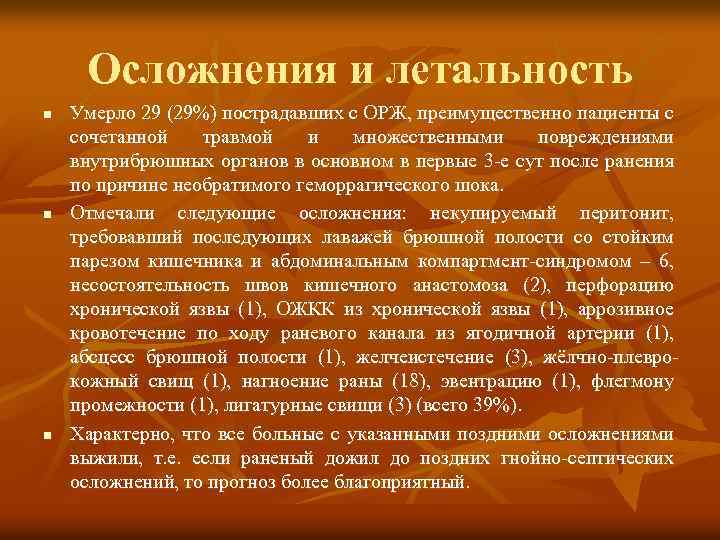 Осложнения и летальность

Умерло 29 (29%) пострадавших с ОРЖ, преимущественно пациенты с сочетанной травмой и множественными повреждениями внутрибрюшных органов в основном в первые 3-е сут после ранения по причине необратимого геморрагического шока.

Отмечали следующие осложнения: некупируемый перитонит, требовавший последующих лаважей брюшной полости со стойким парезом кишечника и абдоминальным компартмент-синдромом – 6, несостоятельность швов кишечного анастомоза (2), перфорацию хронической язвы (1), ОЖКК из хронической язвы (1), аррозивное кровотечение по ходу раневого канала из ягодичной артерии (1), абсцесс брюшной полости (1), желчеистечение (3), жёлчно-плевро-кожный свищ (1), нагноение раны (18), эвентрацию (1), флегмону промежности (1), лигатурные свищи (3) (всего 39%).

Характерно, что все больные с указанными поздними осложнениями выжили, т.е. если раненый дожил до поздних гнойно-септических осложнений, то прогноз более благоприятный.